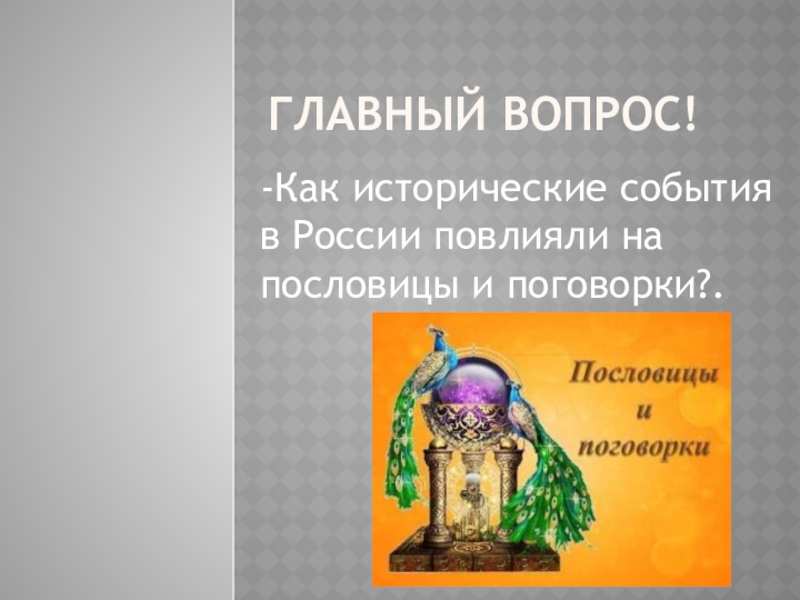 ГЛАВНЫЙ ВОПРОС!

-Как исторические события в России повлияли на пословицы и поговорки?.

Пословицы
и
поговорки